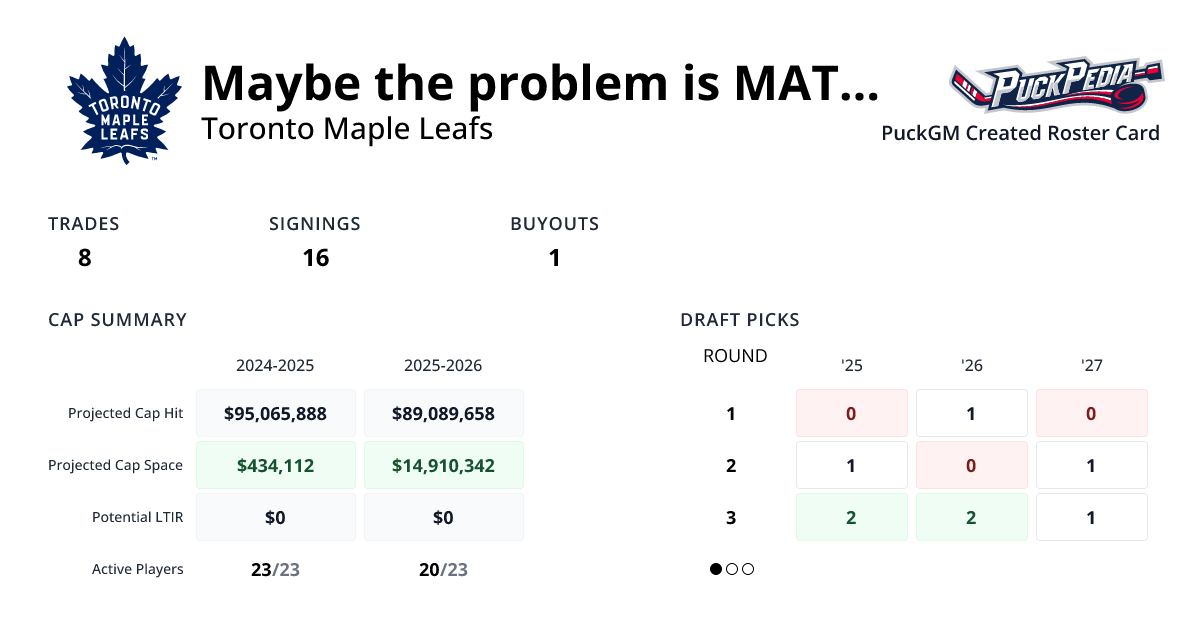 TORONTO MAPLE LEAFS

Maybe the problem is MAT...
Toronto Maple Leafs

PuckPedia
PuckGM Created Roster Card

TRADES
8

SIGNINGS
16

BUYOUTS
1

CAP SUMMARY

| | 2024-2025 | 2025-2026 |
|---|---|---|
| Projected Cap Hit | $95,065,888 | $89,089,658 |
| Projected Cap Space | $434,112 | $14,910,342 |
| Potential LTIR | $0 | $0 |
| Active Players | 23/23 | 20/23 |

DRAFT PICKS

| ROUND | '25 | '26 | '27 |
|---|---|---|---|
| 1 | 0 | 1 | 0 |
| 2 | 1 | 0 | 1 |
| 3 | 2 | 2 | 1 |